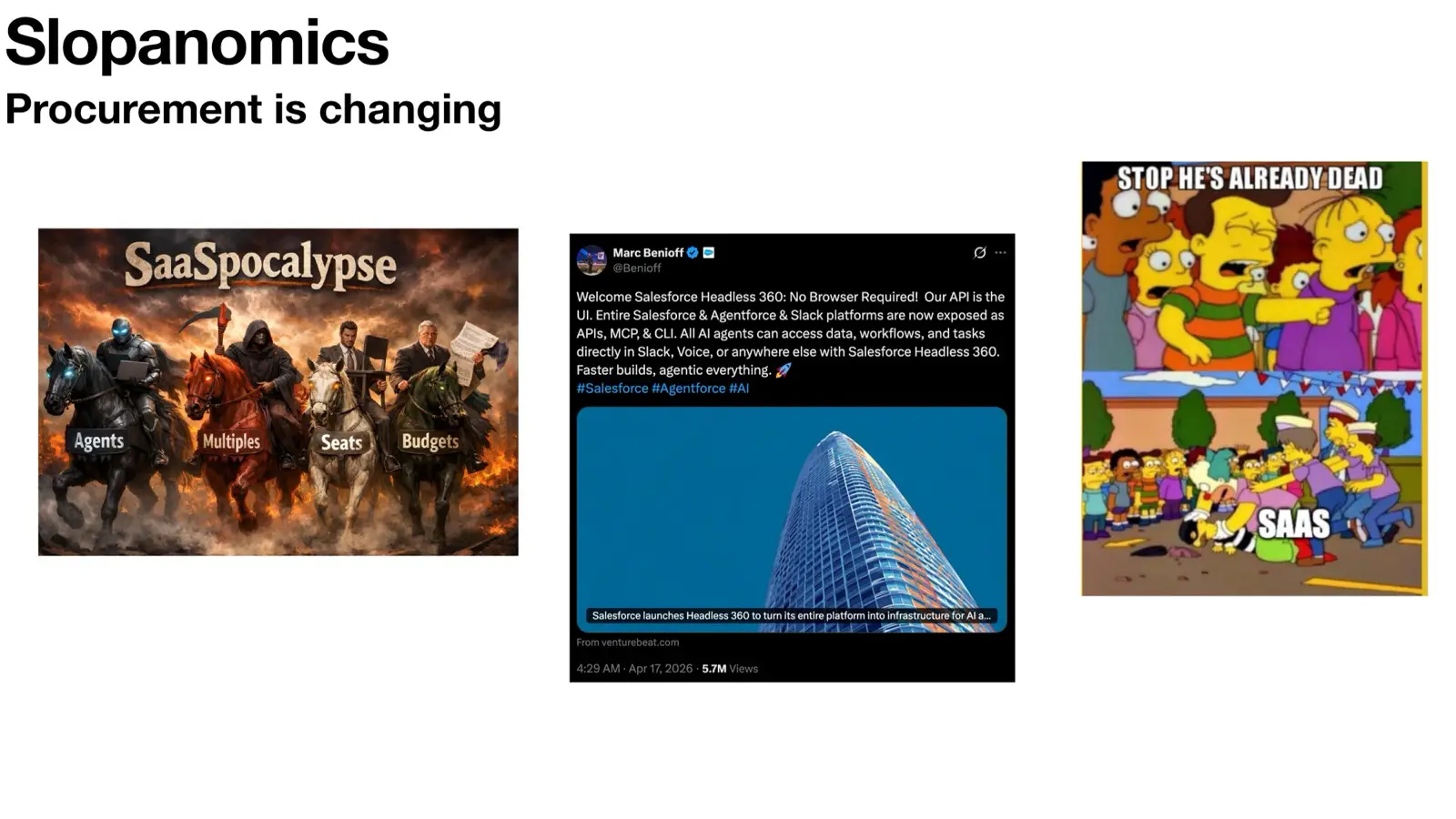 Slopanomics

Procurement is changing

SaaSpocalypse

Agents

Multiples

Seats

Budgets

Marc Benioff
@Benioff

Welcome Salesforce Headless 360: No Browser Required! Our API is the UI. Entire Salesforce & Agentforce & Slack platforms are now exposed as APIs, MCP, & CLI. All AI agents can access data, workflows, and tasks directly in Slack, Voice, or anywhere else with Salesforce Headless 360. Faster builds, agentic everything. 🚀
#Salesforce #Agentforce #AI

Salesforce launches Headless 360 to turn its entire platform into infrastructure for AI a...

From venturebeat.com

4:29 AM · Apr 17, 2026 · 5.7M Views

STOP HE'S ALREADY DEAD

SAAS